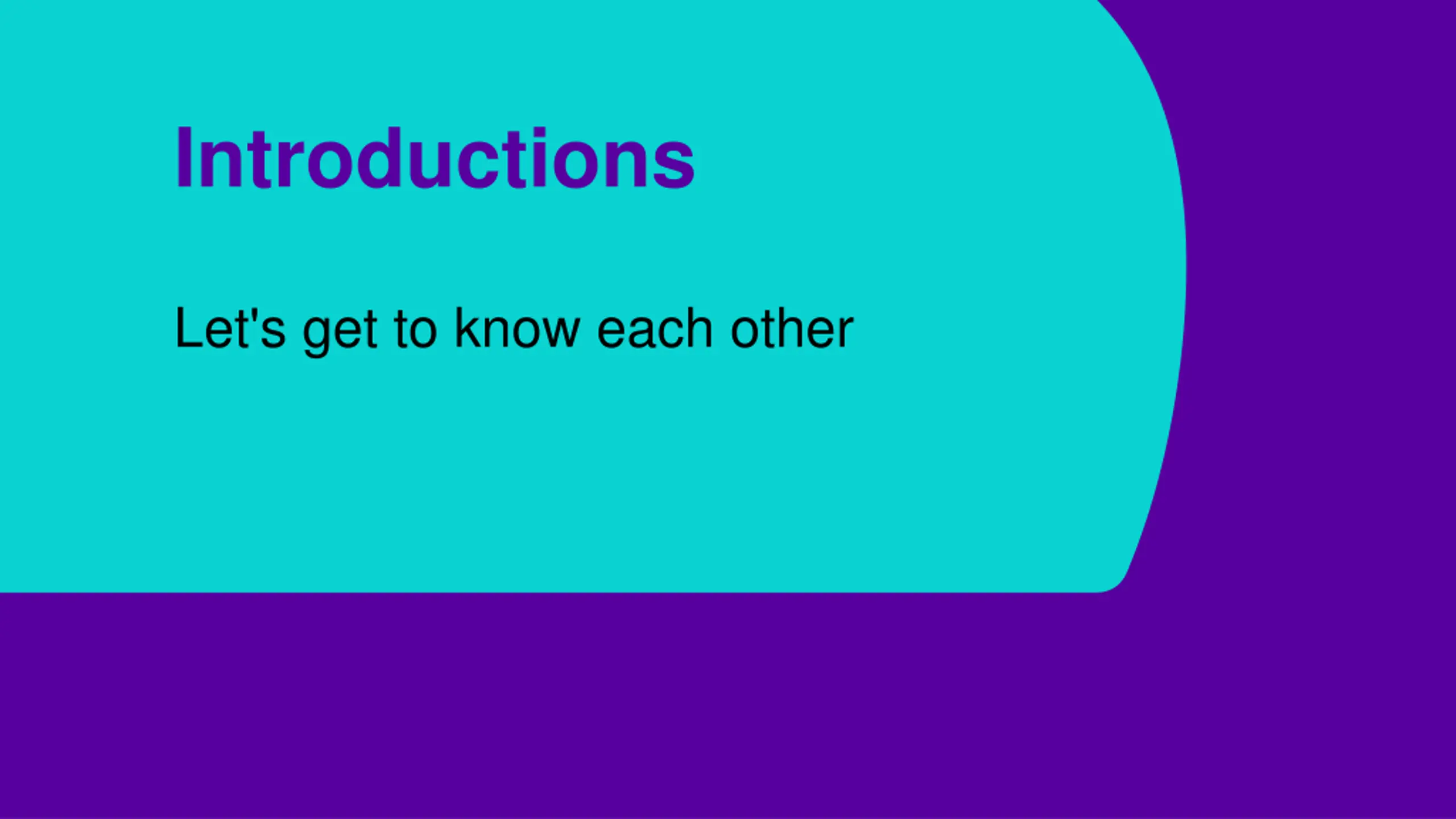 Introductions

Let's get to know each other